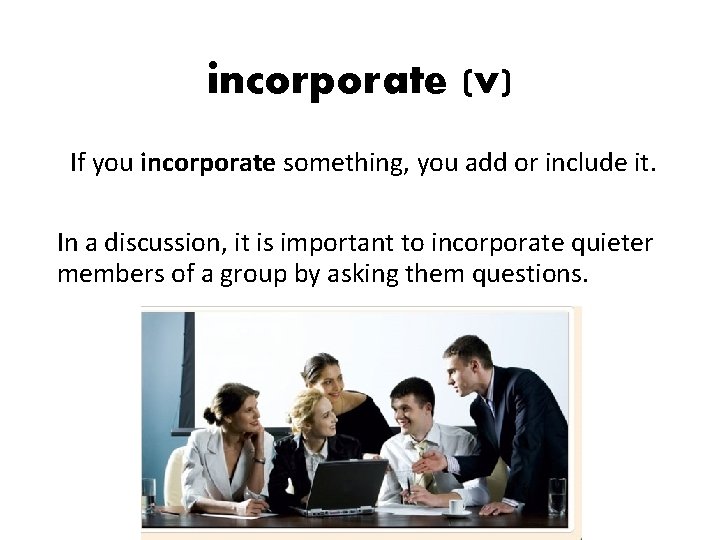 incorporate (v)

If you incorporate something, you add or include it.

In a discussion, it is important to incorporate quieter members of a group by asking them questions.